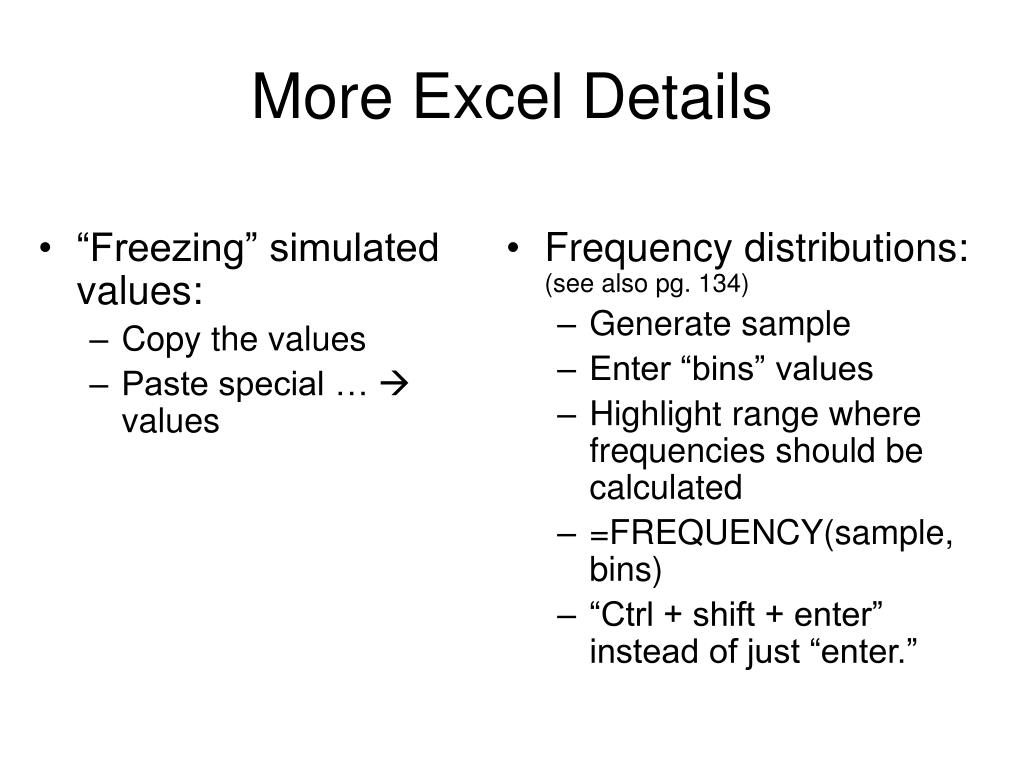 More Excel Details

• “Freezing” simulated values:
– Copy the values
– Paste special … → values

• Frequency distributions: (see also pg. 134)
– Generate sample
– Enter “bins” values
– Highlight range where frequencies should be calculated
– =FREQUENCY(sample, bins)
– “Ctrl + shift + enter” instead of just “enter.”